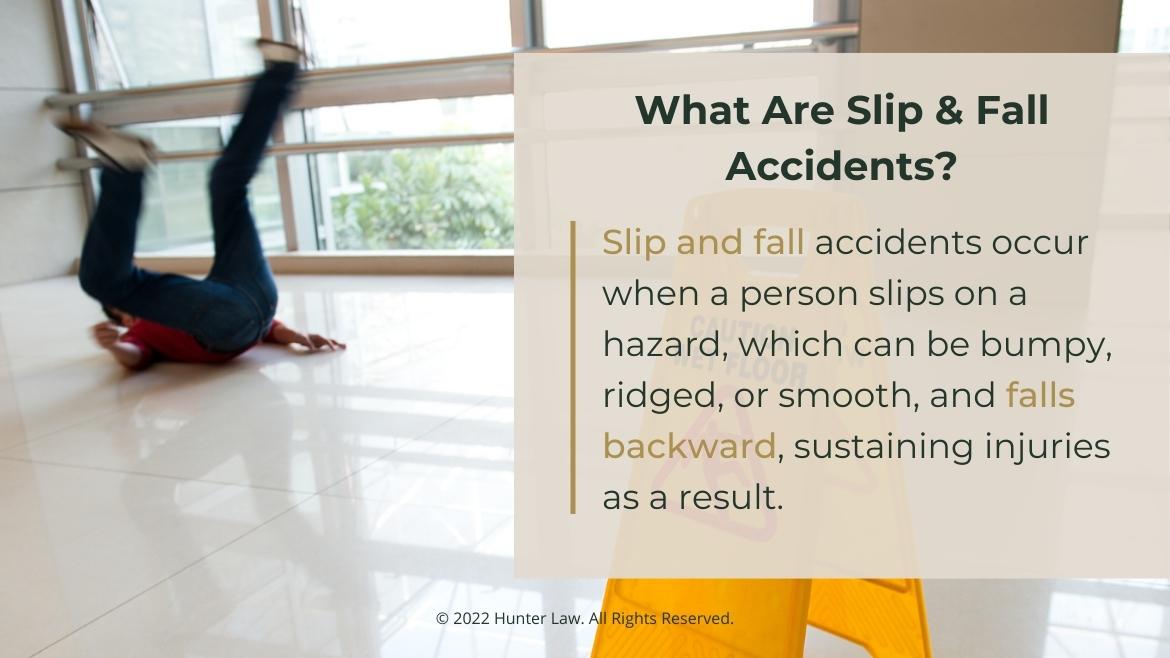 What Are Slip & Fall Accidents?

Slip and fall accidents occur when a person slips on a hazard, which can be bumpy, ridged, or smooth, and falls backward, sustaining injuries as a result.

CAUTION WET FLOOR

© 2022 Hunter Law. All Rights Reserved.